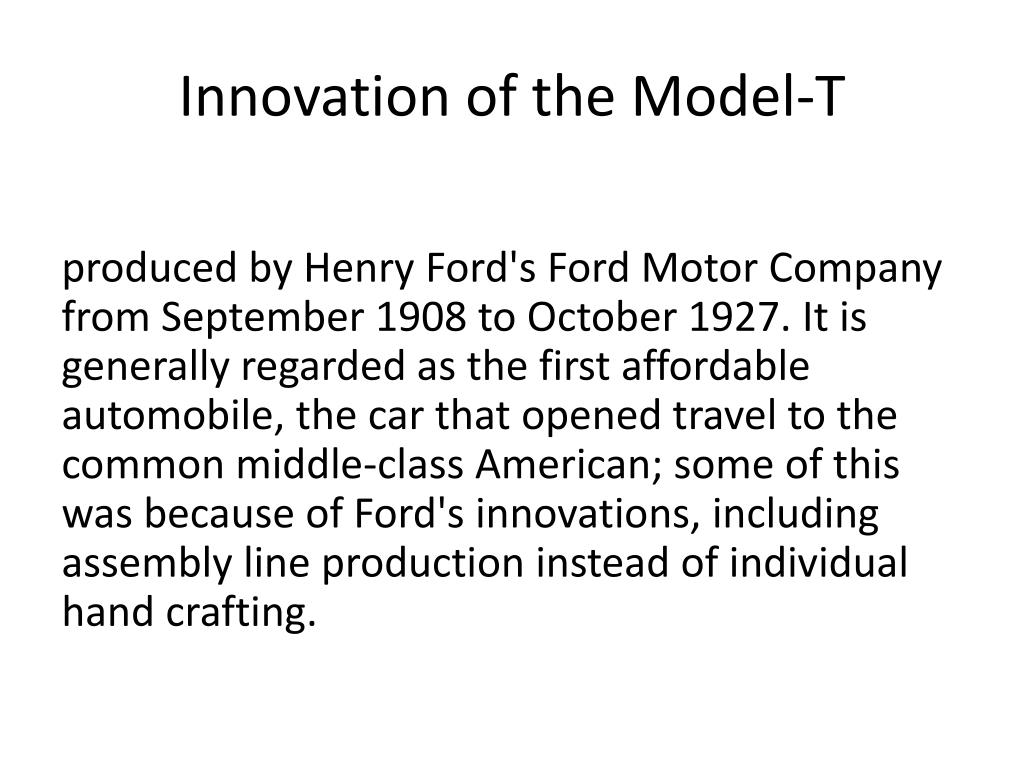 Innovation of the Model-T

produced by Henry Ford's Ford Motor Company from September 1908 to October 1927. It is generally regarded as the first affordable automobile, the car that opened travel to the common middle-class American; some of this was because of Ford's innovations, including assembly line production instead of individual hand crafting.